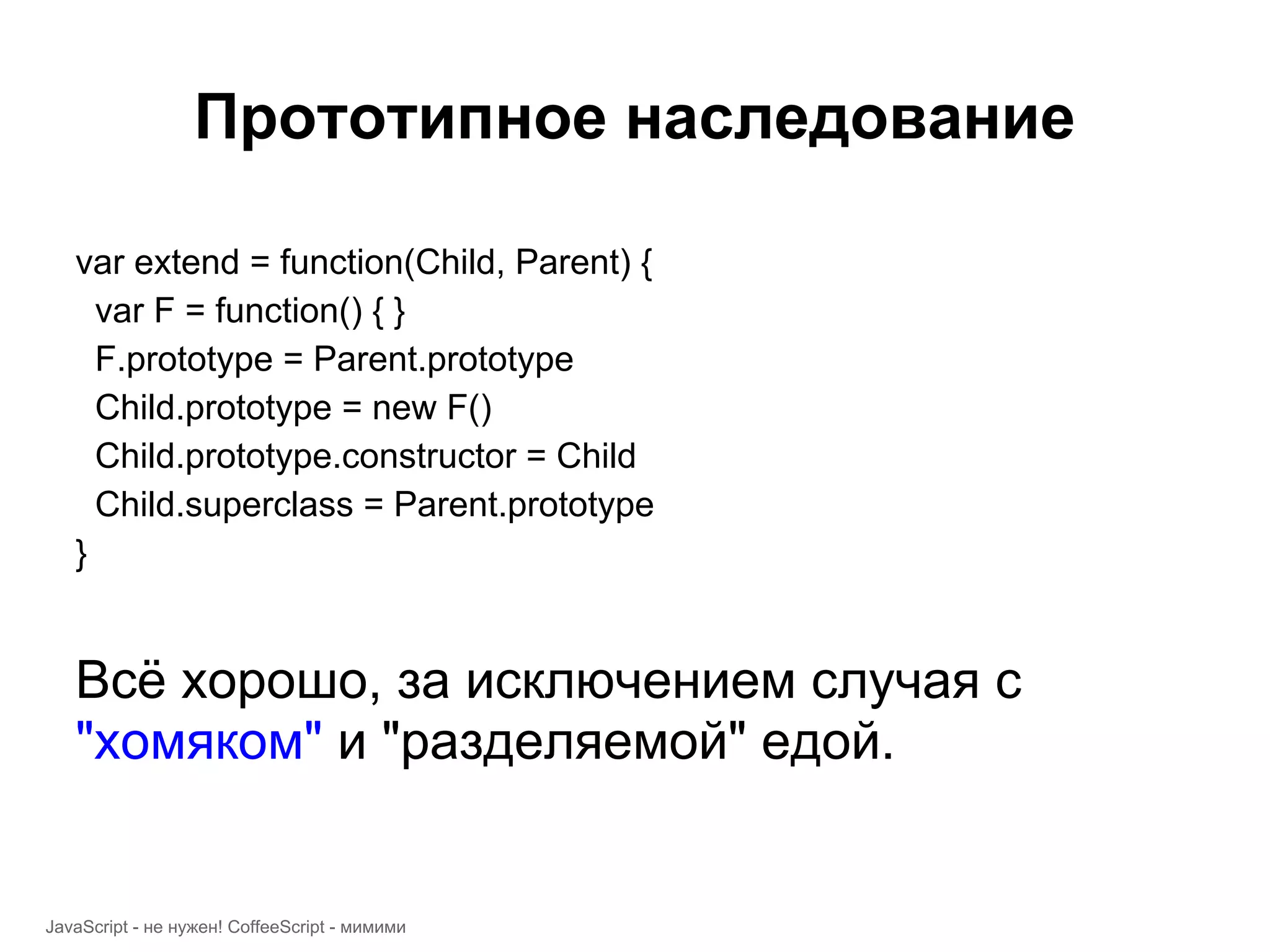 Прототипное наследование

var extend = function(Child, Parent) {
  var F = function() { }
  F.prototype = Parent.prototype
  Child.prototype = new F()
  Child.prototype.constructor = Child
  Child.superclass = Parent.prototype
}

Всё хорошо, за исключением случая с "хомяком" и "разделяемой" едой.

JavaScript - не нужен! CoffeeScript - мимими